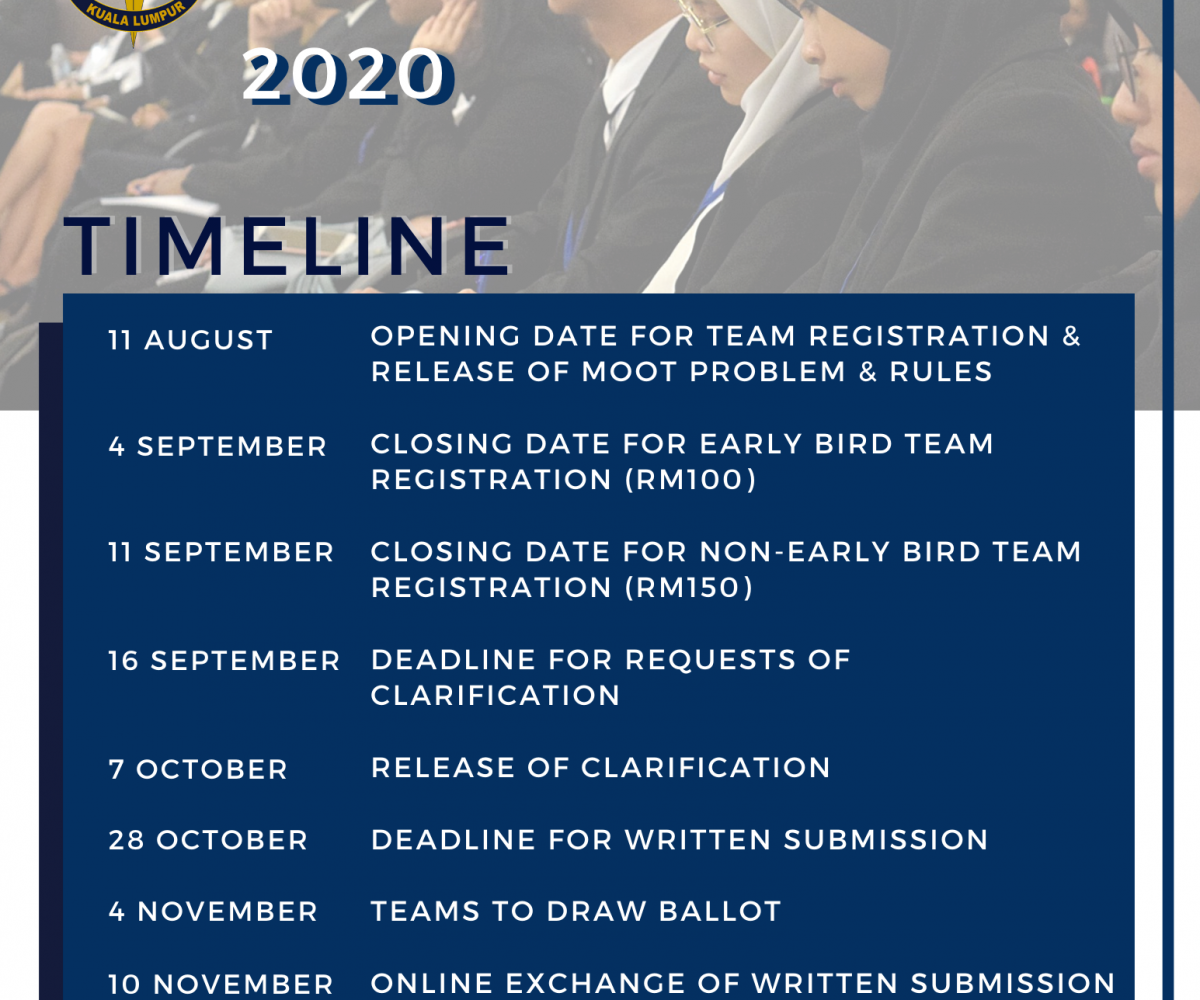 KUALA LUMPUR

2020

TIMELINE

| | |
|---|---|
| 11 AUGUST | OPENING DATE FOR TEAM REGISTRATION & RELEASE OF MOOT PROBLEM & RULES |
| 4 SEPTEMBER | CLOSING DATE FOR EARLY BIRD TEAM REGISTRATION (RM100) |
| 11 SEPTEMBER | CLOSING DATE FOR NON-EARLY BIRD TEAM REGISTRATION (RM150) |
| 16 SEPTEMBER | DEADLINE FOR REQUESTS OF CLARIFICATION |
| 7 OCTOBER | RELEASE OF CLARIFICATION |
| 28 OCTOBER | DEADLINE FOR WRITTEN SUBMISSION |
| 4 NOVEMBER | TEAMS TO DRAW BALLOT |
| 10 NOVEMBER | ONLINE EXCHANGE OF WRITTEN SUBMISSION |